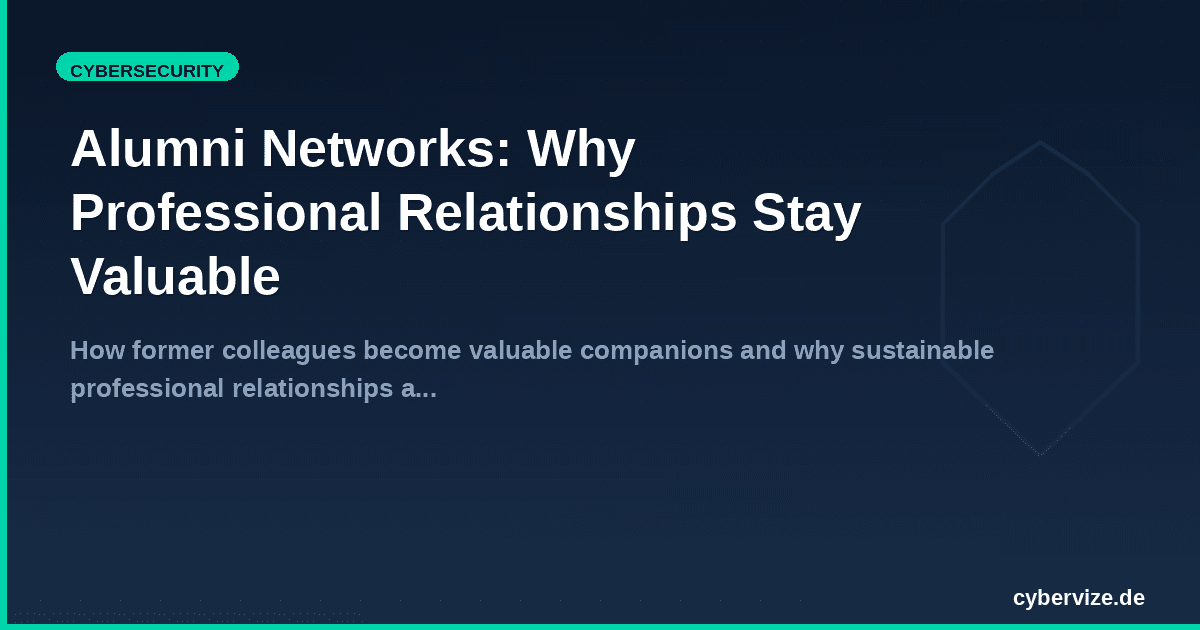 CYBERSECURITY

Alumni Networks: Why Professional Relationships Stay Valuable

How former colleagues become valuable companions and why sustainable professional relationships a...

cybervize.de